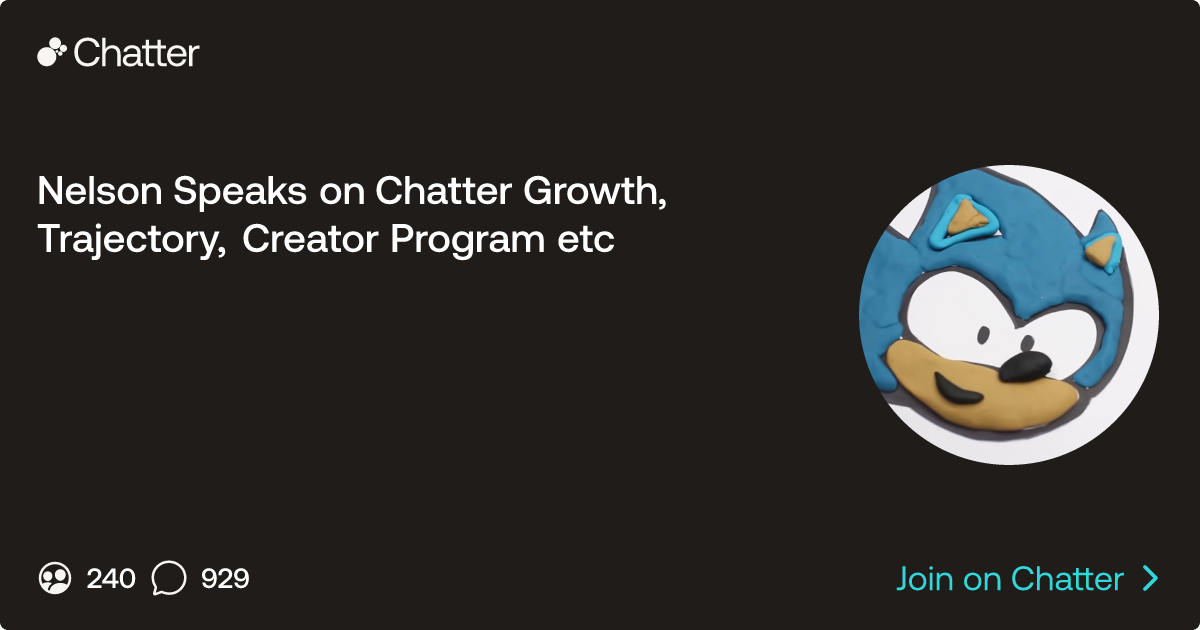 Chatter

Nelson Speaks on Chatter Growth, Trajectory, Creator Program etc

240 929

Join on Chatter